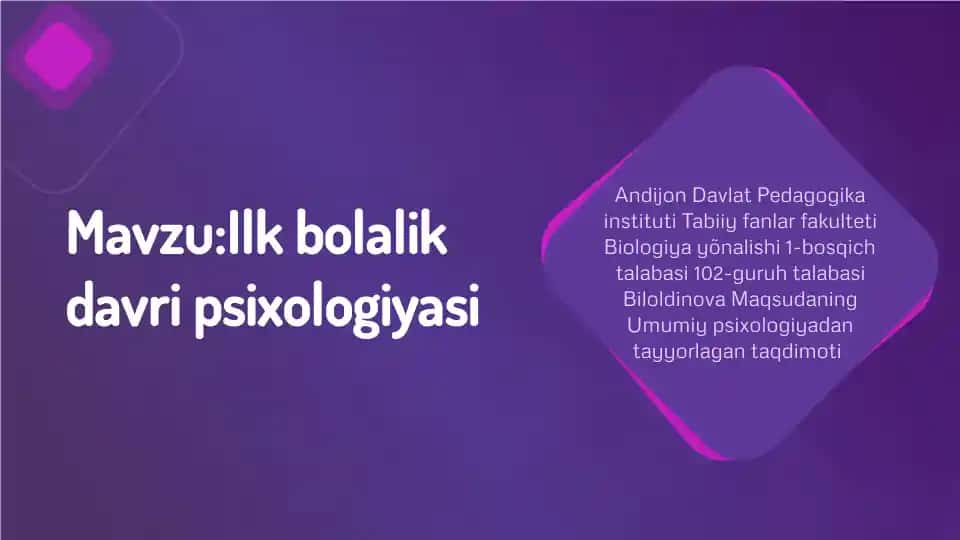 Mavzu:Ilk bolalik davri psixologiyasi

Andijon Davlat Pedagogika instituti Tabiiy fanlar fakulteti Biologiya yõnalishi 1-bosqich talabasi 102-guruh talabasi Biloldinova Maqsudaning Umumiy psixologiyadan tayyorlagan taqdimoti